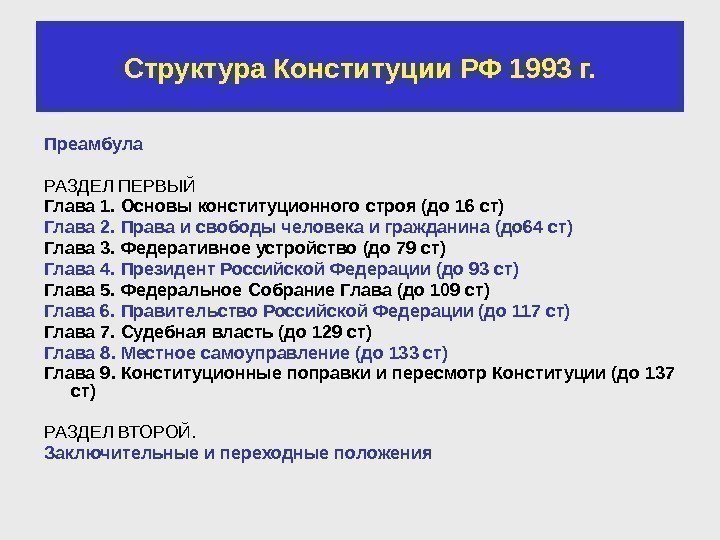 Структура Конституции РФ 1993 г.

Преамбула

РАЗДЕЛ ПЕРВЫЙ
Глава 1. Основы конституционного строя (до 16 ст)
Глава 2. Права и свободы человека и гражданина (до64 ст)
Глава 3. Федеративное устройство (до 79 ст)
Глава 4. Президент Российской Федерации (до 93 ст)
Глава 5. Федеральное Собрание Глава (до 109 ст)
Глава 6. Правительство Российской Федерации (до 117 ст)
Глава 7. Судебная власть (до 129 ст)
Глава 8. Местное самоуправление (до 133 ст)
Глава 9. Конституционные поправки и пересмотр Конституции (до 137 ст)

РАЗДЕЛ ВТОРОЙ.
Заключительные и переходные положения